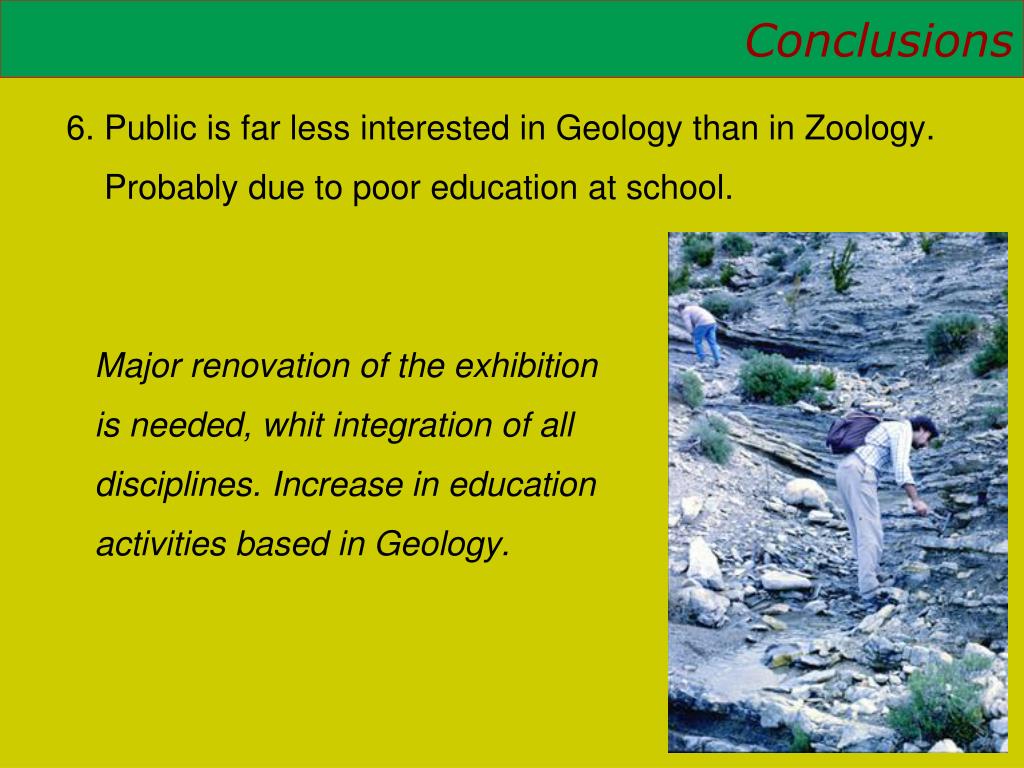 Conclusions

6. Public is far less interested in Geology than in Zoology. Probably due to poor education at school.

Major renovation of the exhibition is needed, whit integration of all disciplines. Increase in education activities based in Geology.